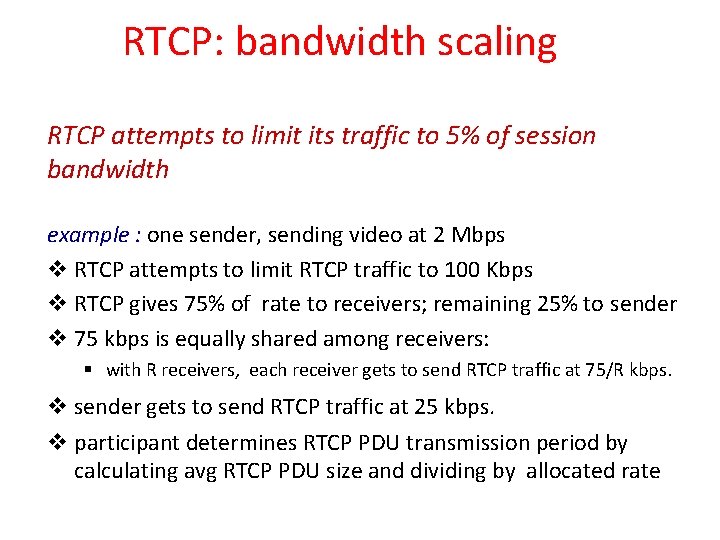 RTCP: bandwidth scaling

RTCP attempts to limit its traffic to 5% of session bandwidth

example : one sender, sending video at 2 Mbps

❖ RTCP attempts to limit RTCP traffic to 100 Kbps

❖ RTCP gives 75% of rate to receivers; remaining 25% to sender

❖ 75 kbps is equally shared among receivers:

▪ with R receivers, each receiver gets to send RTCP traffic at 75/R kbps.

❖ sender gets to send RTCP traffic at 25 kbps.

❖ participant determines RTCP PDU transmission period by calculating avg RTCP PDU size and dividing by allocated rate